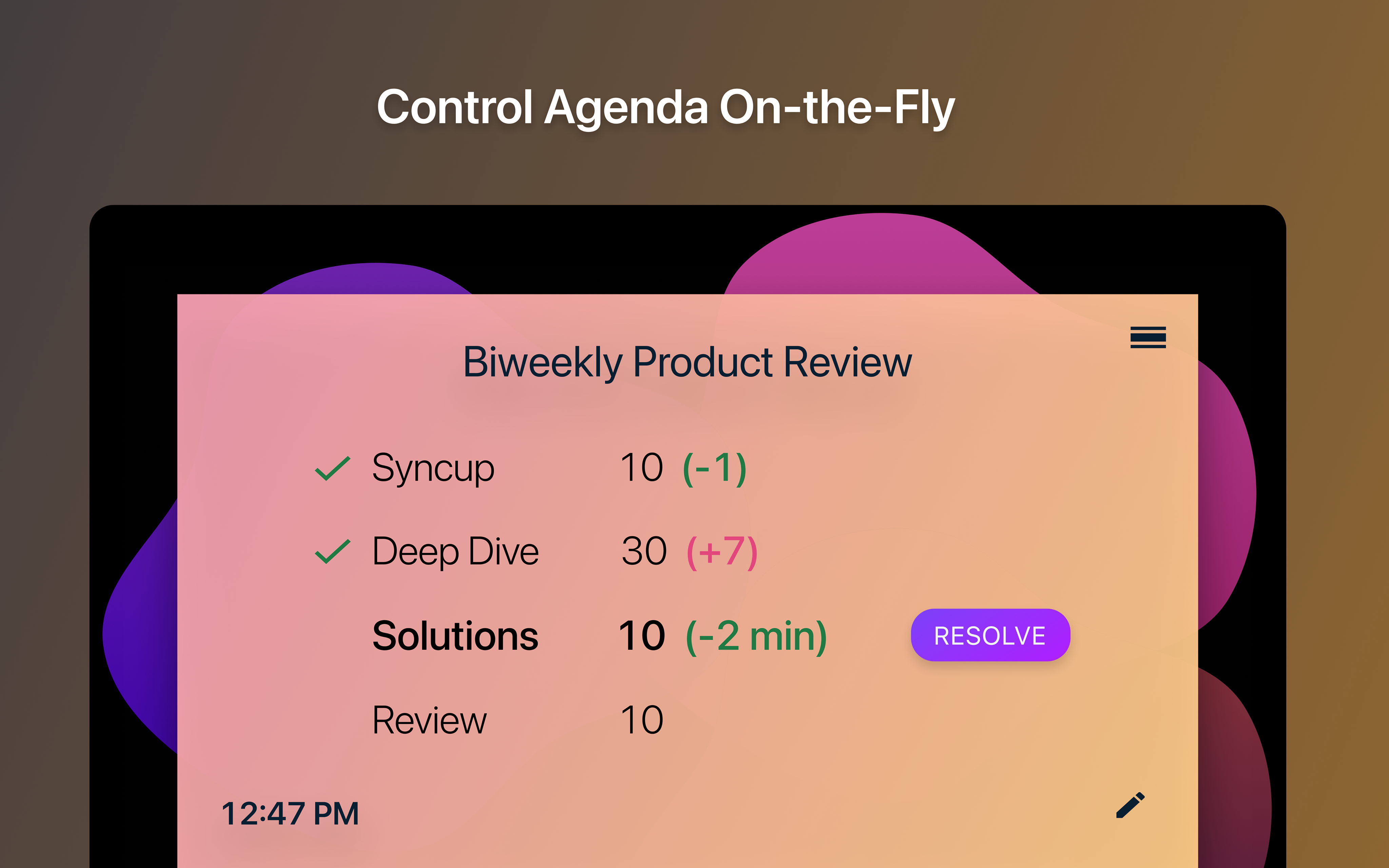 Control Agenda On-the-Fly

Biweekly Product Review

Syncup 10 (-1)

Deep Dive 30 (+7)

Solutions 10 (-2 min) RESOLVE

Review 10

12:47 PM